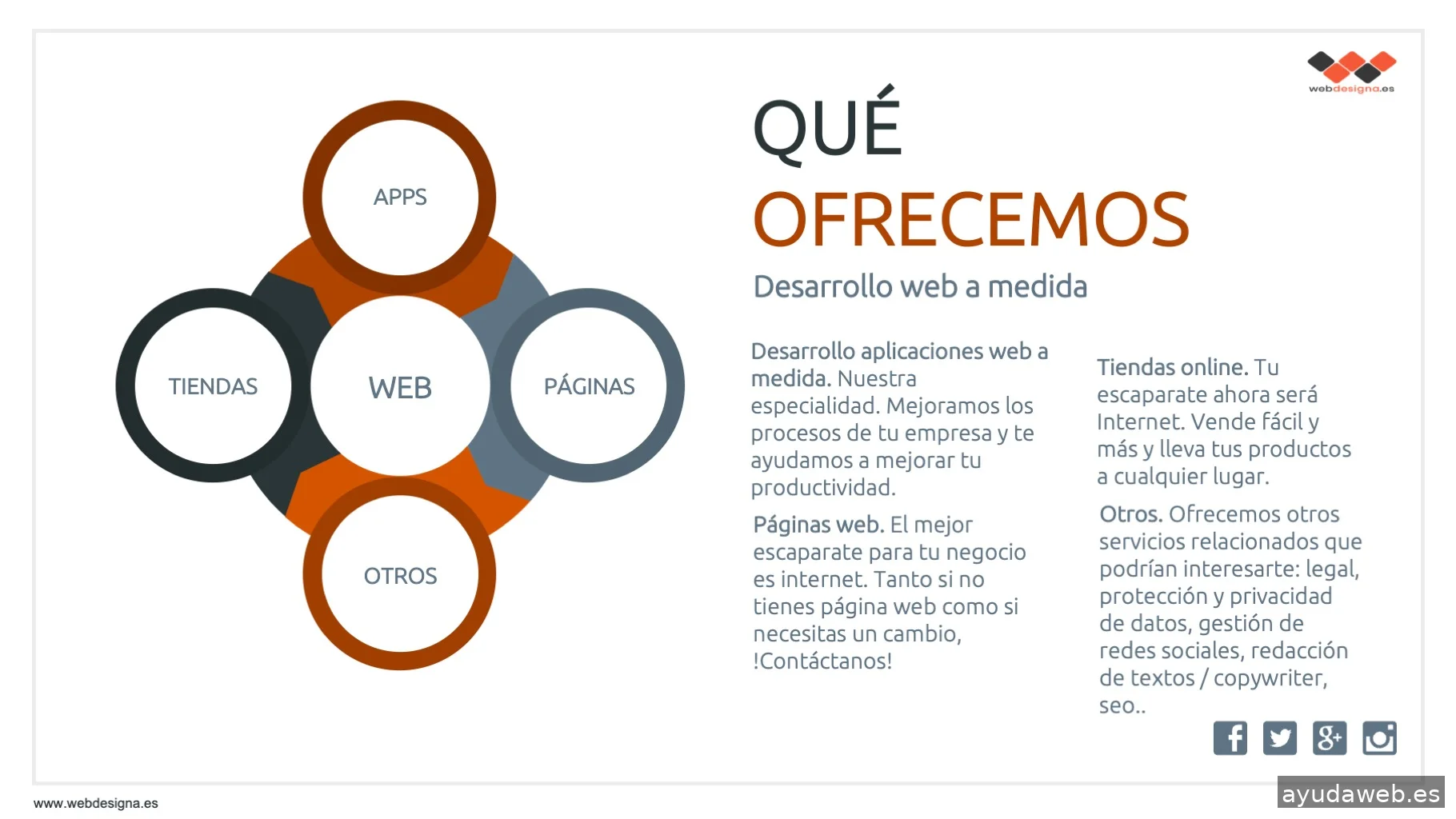 webdesigna.es

APPS

TIENDAS

WEB

PÁGINAS

OTROS

QUÉ
OFRECEMOS

Desarrollo web a medida

Desarrollo aplicaciones web a medida. Nuestra especialidad. Mejoramos los procesos de tu empresa y te ayudamos a mejorar tu productividad.

Páginas web. El mejor escaparate para tu negocio es internet. Tanto si no tienes página web como si necesitas un cambio, !Contáctanos!

Tiendas online. Tu escaparate ahora será Internet. Vende fácil y más y lleva tus productos a cualquier lugar.

Otros. Ofrecemos otros servicios relacionados que podrían interesarte: legal, protección y privacidad de datos, gestión de redes sociales, redacción de textos / copywriter, seo..

www.webdesigna.es

ayudaweb.es